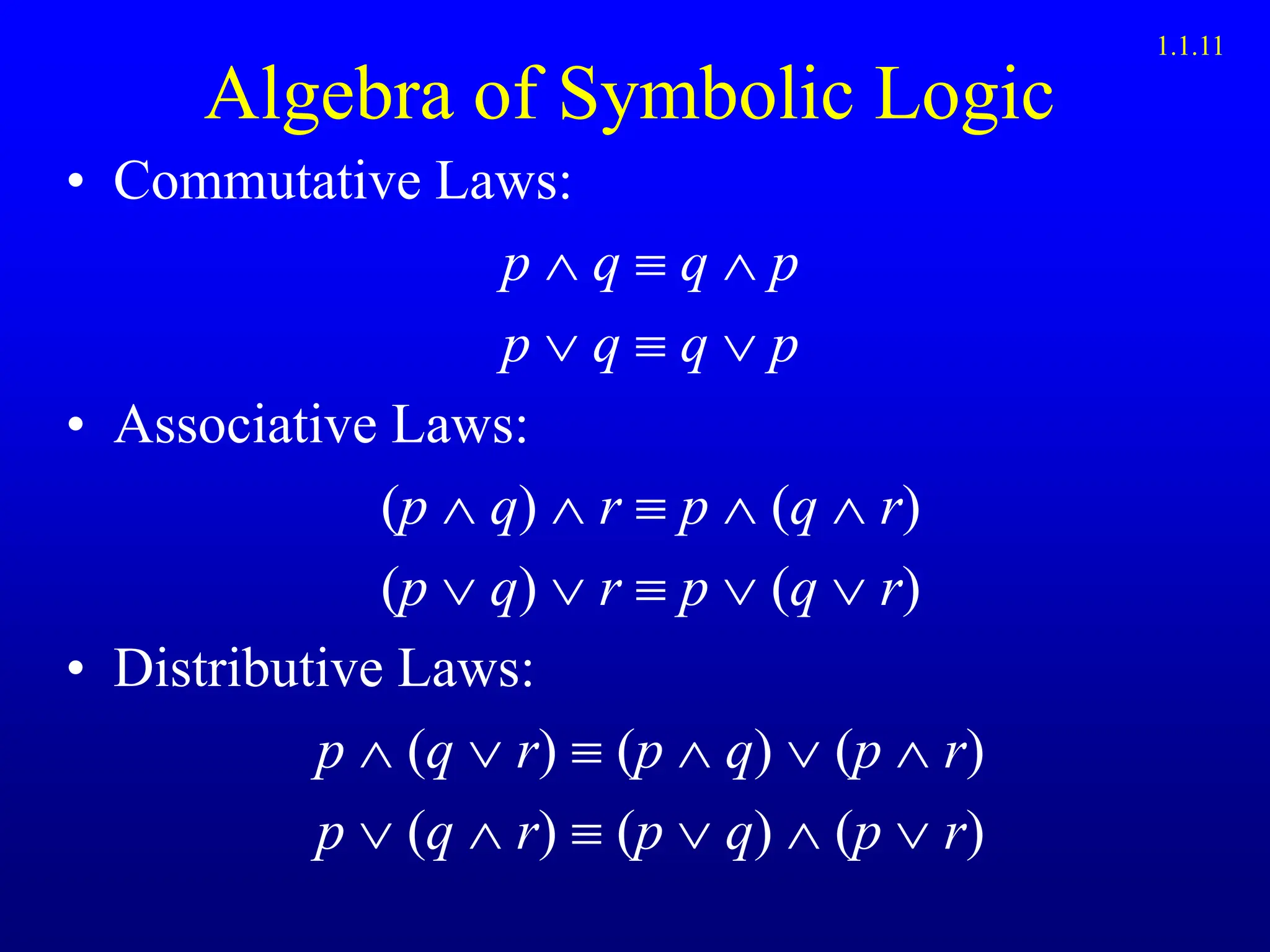 1.1.11

Algebra of Symbolic Logic

• Commutative Laws:

$p \wedge q \equiv q \wedge p$

$p \vee q \equiv q \vee p$

• Associative Laws:

$(p \wedge q) \wedge r \equiv p \wedge (q \wedge r)$

$(p \vee q) \vee r \equiv p \vee (q \vee r)$

• Distributive Laws:

$p \wedge (q \vee r) \equiv (p \wedge q) \vee (p \wedge r)$

$p \vee (q \wedge r) \equiv (p \vee q) \wedge (p \vee r)$